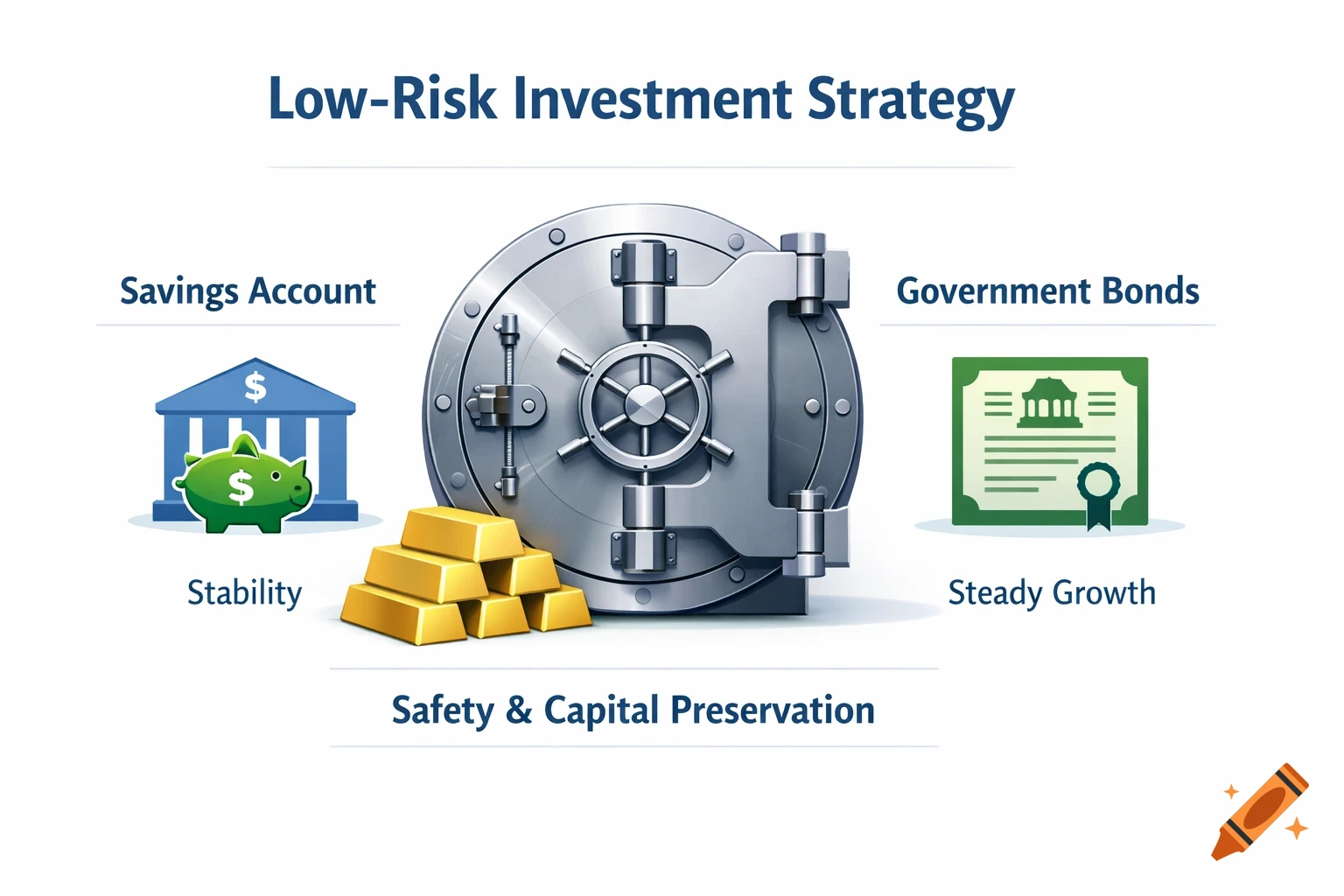 Low-Risk Investment Strategy

Savings Account

$

$

Stability

Government Bonds

Steady Growth

Safety & Capital Preservation